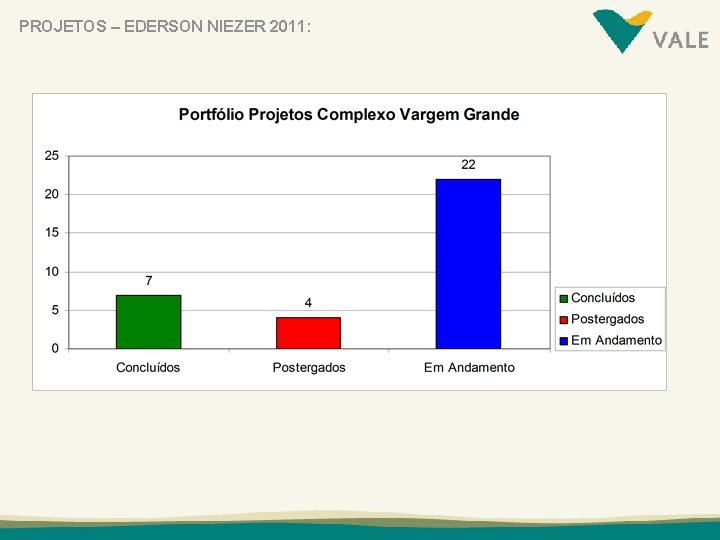 PROJETOS – EDERSON NIEZER 2011:

VALE

Portfólio Projetos Complexo Vargem Grande

25
20
15
10
5
0

7
4
22

Concluídos
Postergados
Em Andamento

Concluídos
Postergados
Em Andamento